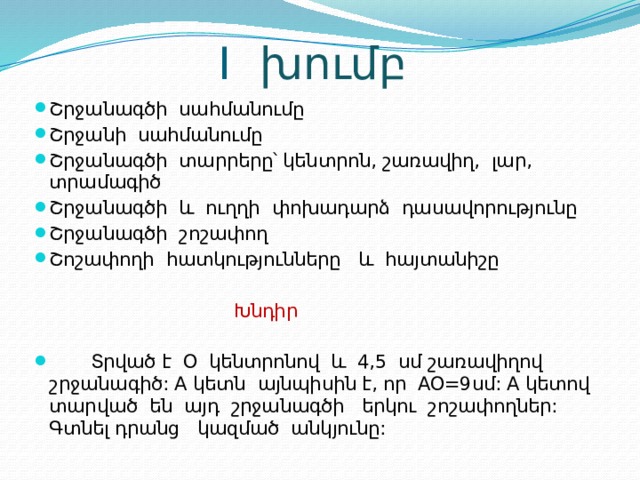 I խումբ

Շրջանագծի սահմանումը
Շրջանի սահմանումը
Շրջանագծի տարրերը՝ կենտրոն, շառավիղ, լար, տրամագիծ
Շրջանագծի և ուղղի փոխադարձ դասավորությունը
Շրջանագծի շոշափող
Շոշափողի հատկությունները և հայտանիշը

Խնդիր

Տրված է O կենտրոնով և 4,5 սմ շառավիղով շրջանագիծ: A կետն այնպիսին է, որ AO=9սմ: A կետով տարված են այդ շրջանագծի երկու շոշափողներ: Գտնել դրանց կազմած անկյունը: